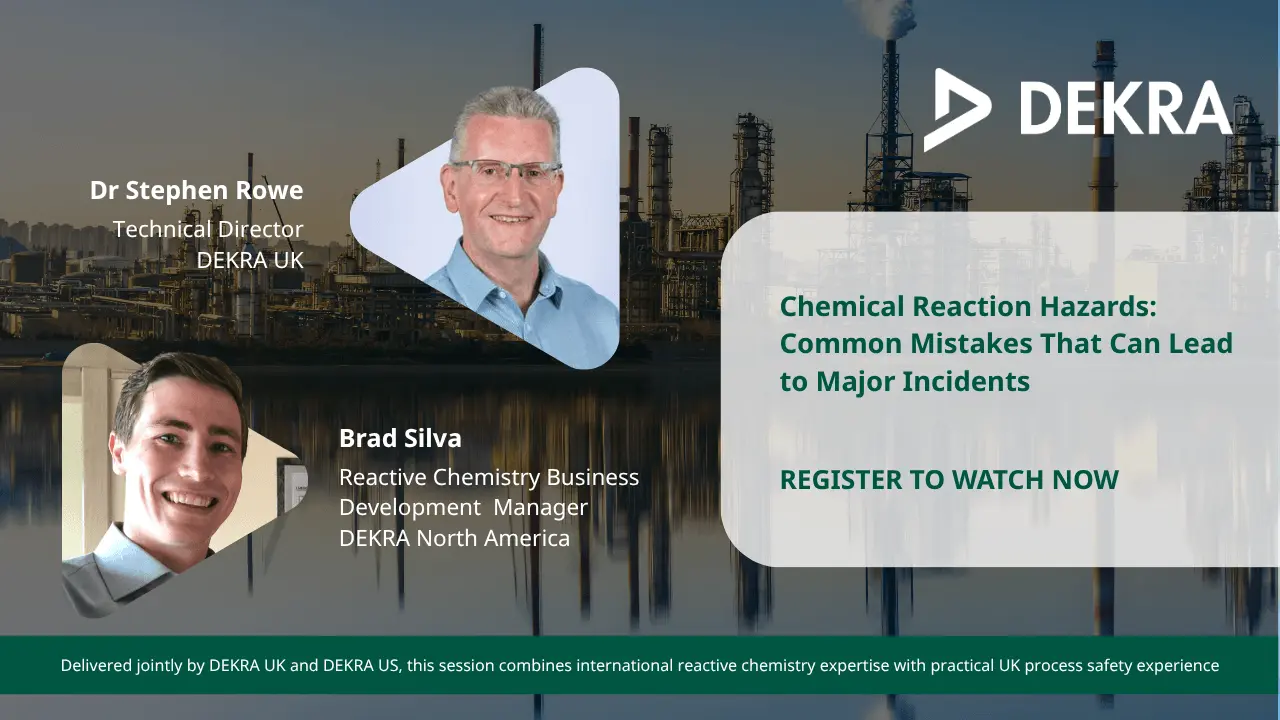 DEKRA

Dr Stephen Rowe
Technical Director
DEKRA UK

Brad Silva
Reactive Chemistry Business Development Manager
DEKRA North America

Chemical Reaction Hazards: Common Mistakes That Can Lead to Major Incidents

REGISTER TO WATCH NOW

Delivered jointly by DEKRA UK and DEKRA US, this session combines international reactive chemistry expertise with practical UK process safety experience